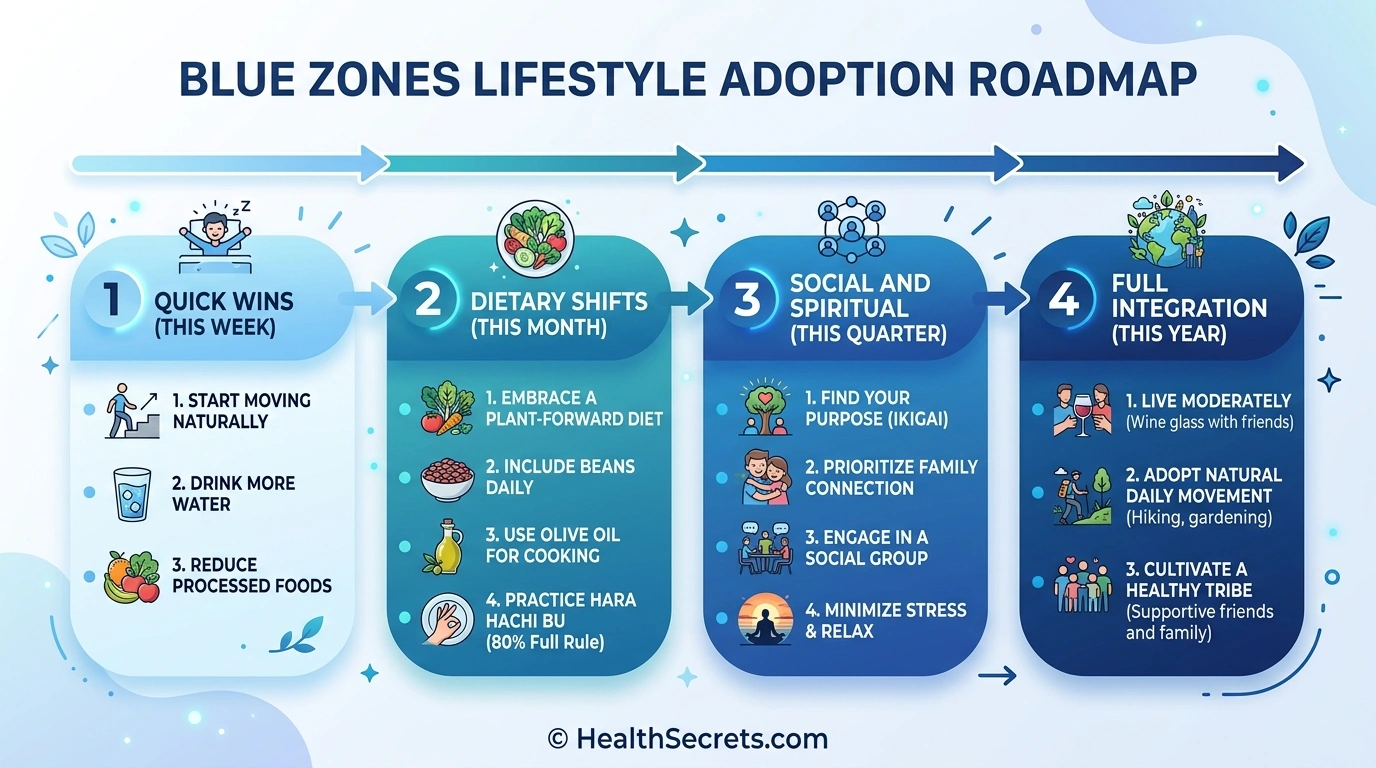 BLUE ZONES LIFESTYLE ADOPTION ROADMAP

1 QUICK WINS (THIS WEEK)

1. START MOVING NATURALLY

2. DRINK MORE WATER

3. REDUCE PROCESSED FOODS

2 DIETARY SHIFTS (THIS MONTH)

1. EMBRACE A PLANT-FORWARD DIET

2. INCLUDE BEANS DAILY

3. USE OLIVE OIL FOR COOKING

4. PRACTICE HARA HACHI BU (80% Full Rule)

3 SOCIAL AND SPIRITUAL (THIS QUARTER)

1. FIND YOUR PURPOSE (IKIGAI)

2. PRIORITIZE FAMILY CONNECTION

3. ENGAGE IN A SOCIAL GROUP

4. MINIMIZE STRESS & RELAX

4 FULL INTEGRATION (THIS YEAR)

1. LIVE MODERATELY (Wine glass with friends)

2. ADOPT NATURAL DAILY MOVEMENT (Hiking, gardening)

3. CULTIVATE A HEALTHY TRIBE (Supportive friends and family)

© HealthSecrets.com